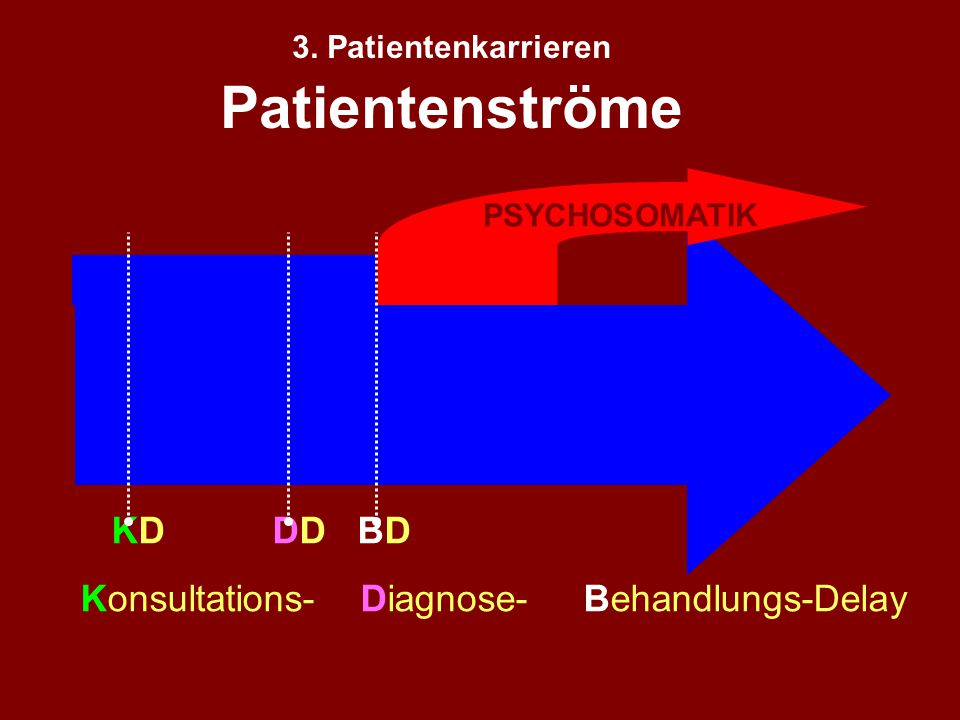 3. Patientenkarrieren

Patientenströme

PSYCHOSOMATIK

KD DD BD

Konsultations- Diagnose- Behandlungs-Delay